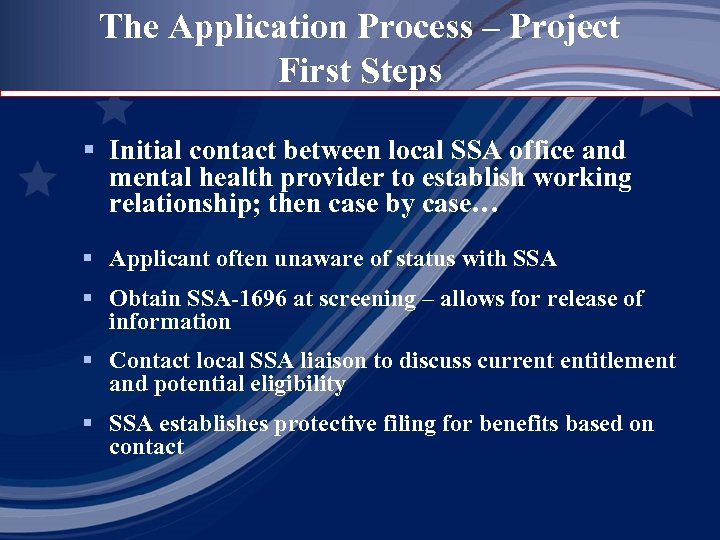 The Application Process – Project First Steps

▪ Initial contact between local SSA office and mental health provider to establish working relationship; then case by case…

▪ Applicant often unaware of status with SSA

▪ Obtain SSA-1696 at screening – allows for release of information

▪ Contact local SSA liaison to discuss current entitlement and potential eligibility

▪ SSA establishes protective filing for benefits based on contact